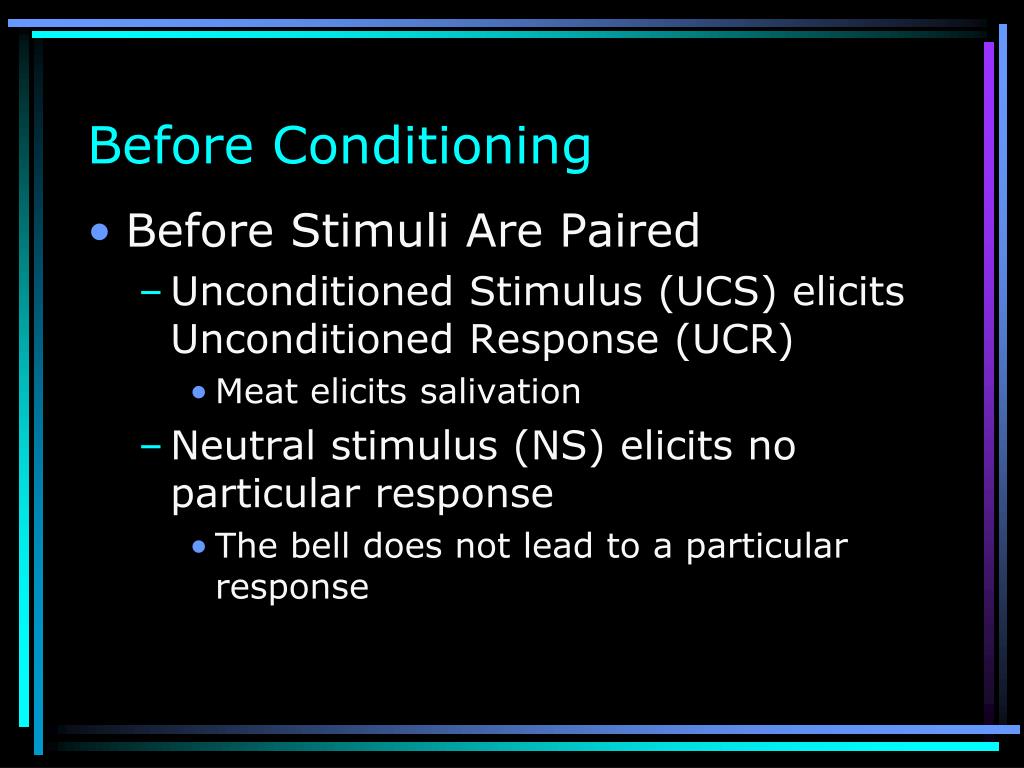 Before Conditioning

• Before Stimuli Are Paired
– Unconditioned Stimulus (UCS) elicits Unconditioned Response (UCR)
• Meat elicits salivation
– Neutral stimulus (NS) elicits no particular response
• The bell does not lead to a particular response